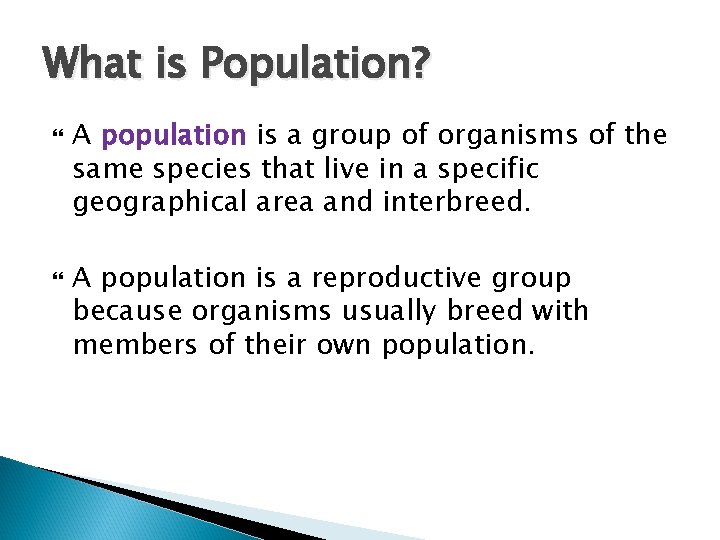 What is Population?

A population is a group of organisms of the same species that live in a specific geographical area and interbreed.

A population is a reproductive group because organisms usually breed with members of their own population.